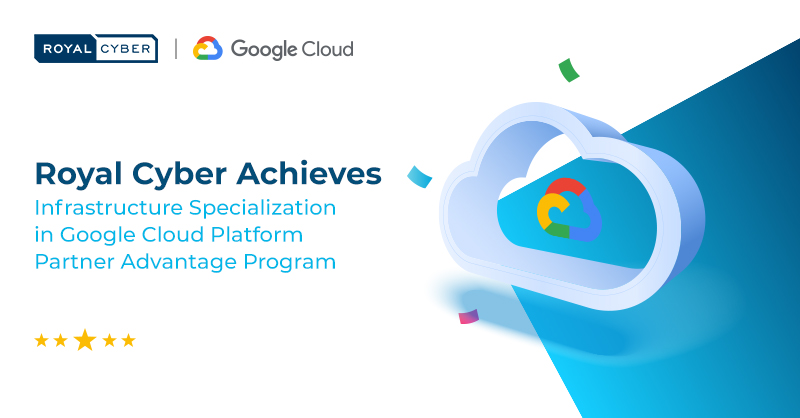 ROYAL CYBER | Google Cloud

Royal Cyber Achieves
Infrastructure Specialization in Google Cloud Platform Partner Advantage Program